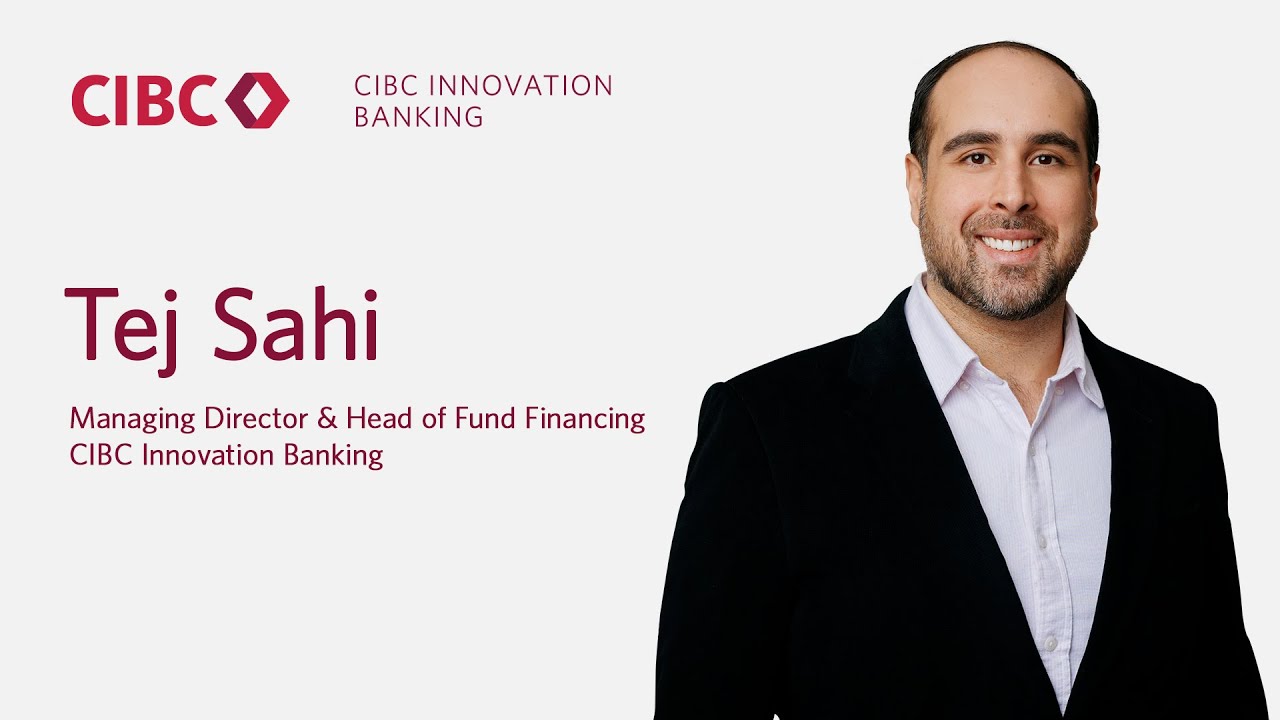 CIBC

CIBC INNOVATION BANKING

Tej Sahi

Managing Director & Head of Fund Financing
CIBC Innovation Banking